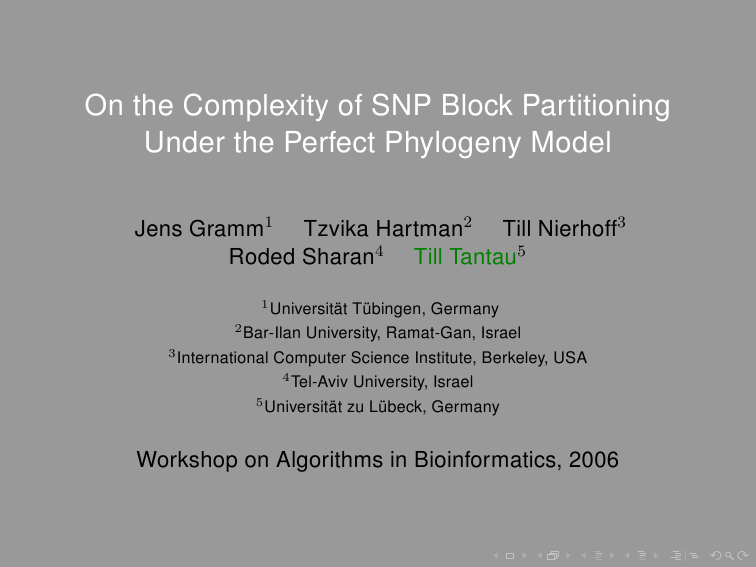 On the Complexity of SNP Block Partitioning Under the Perfect Phylogeny Model

Jens Gramm$^1$ Tzvika Hartman$^2$ Till Nierhoff$^3$ Roded Sharan$^4$ Till Tantau$^5$

$^1$Universität Tübingen, Germany
$^2$Bar-Ilan University, Ramat-Gan, Israel
$^3$International Computer Science Institute, Berkeley, USA
$^4$Tel-Aviv University, Israel
$^5$Universität zu Lübeck, Germany

Workshop on Algorithms in Bioinformatics, 2006